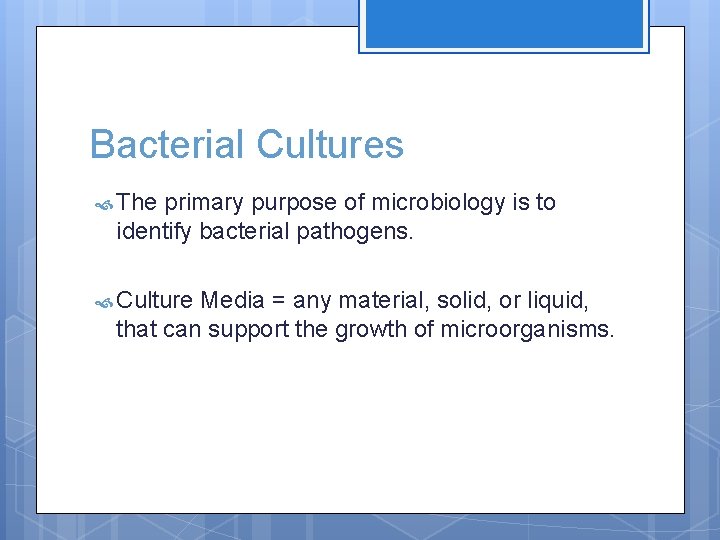 Bacterial Cultures

The primary purpose of microbiology is to identify bacterial pathogens.

Culture Media = any material, solid, or liquid, that can support the growth of microorganisms.